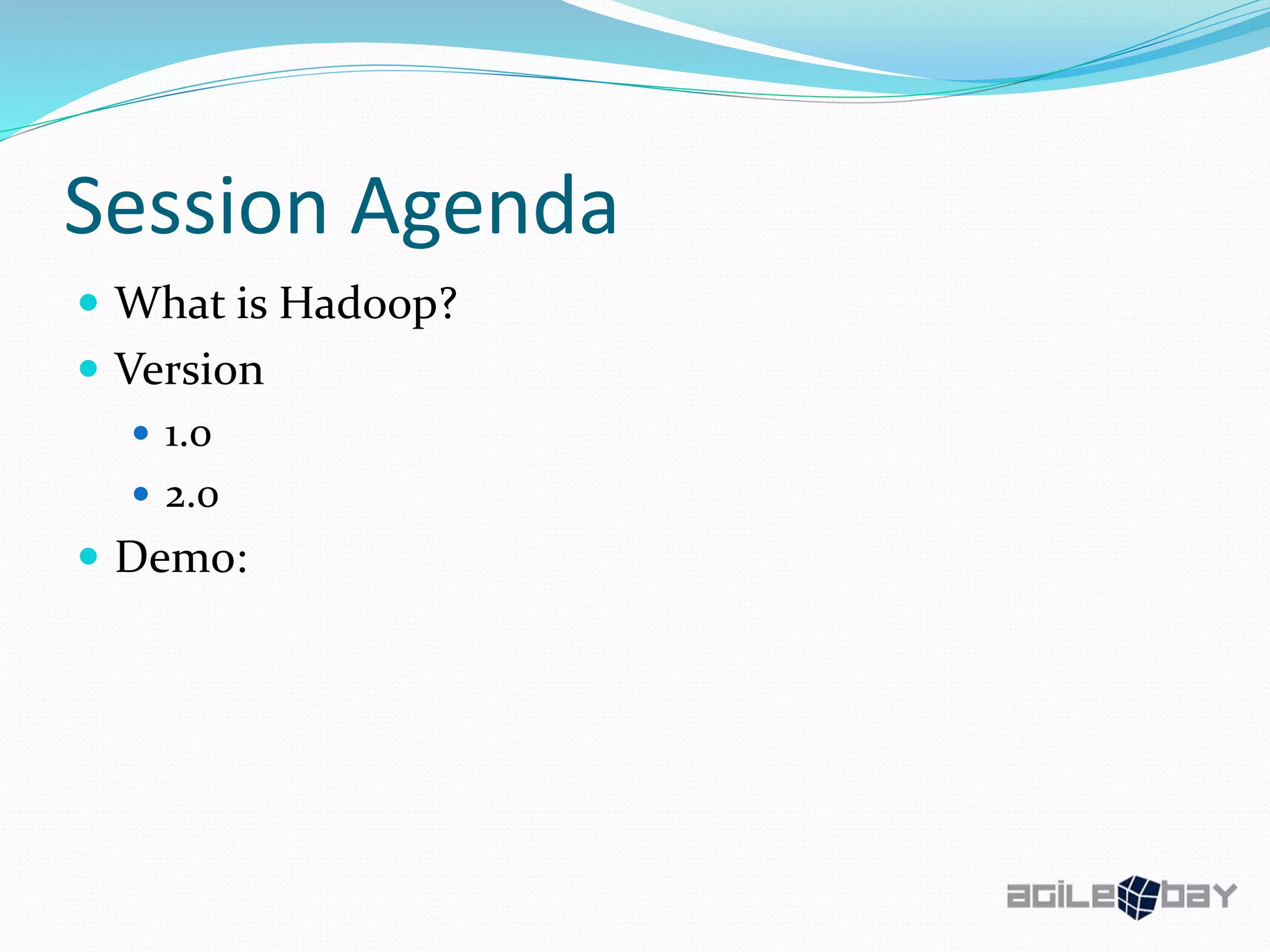 Session Agenda

- What is Hadoop?
- Version
  - 1.0
  - 2.0
- Demo:

agile bay